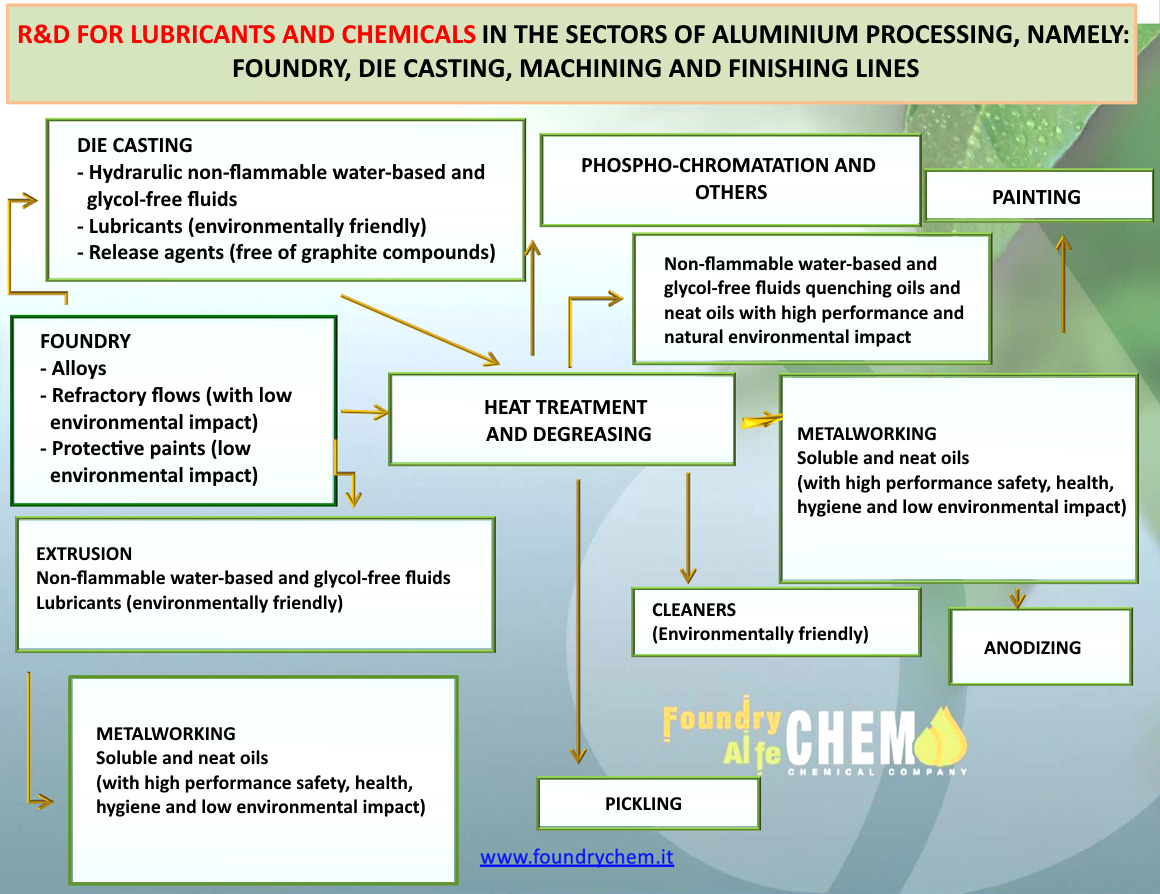 R&D FOR LUBRICANTS AND CHEMICALS IN THE SECTORS OF ALUMINIUM PROCESSING, NAMELY: FOUNDRY, DIE CASTING, MACHINING AND FINISHING LINES

DIE CASTING
- Hydrarulic non-flammable water-based and glycol-free fluids
- Lubricants (environmentally friendly)
- Release agents (free of graphite compounds)

PHOSPHO-CHROMATATION AND OTHERS

PAINTING

Non-flammable water-based and glycol-free fluids quenching oils and neat oils with high performance and natural environmental impact

FOUNDRY
- Alloys
- Refractory flows (with low environmental impact)
- Protective paints (low environmental impact)

HEAT TREATMENT AND DEGREASING

METALWORKING
Soluble and neat oils
(with high performance safety, health, hygiene and low environmental impact)

EXTRUSION
Non-flammable water-based and glycol-free fluids
Lubricants (environmentally friendly)

CLEANERS
(Environmentally friendly)

ANODIZING

METALWORKING
Soluble and neat oils
(with high performance safety, health, hygiene and low environmental impact)

Foundry Alfe CHEM
CHEMICAL COMPANY

PICKLING

www.foundrychem.it